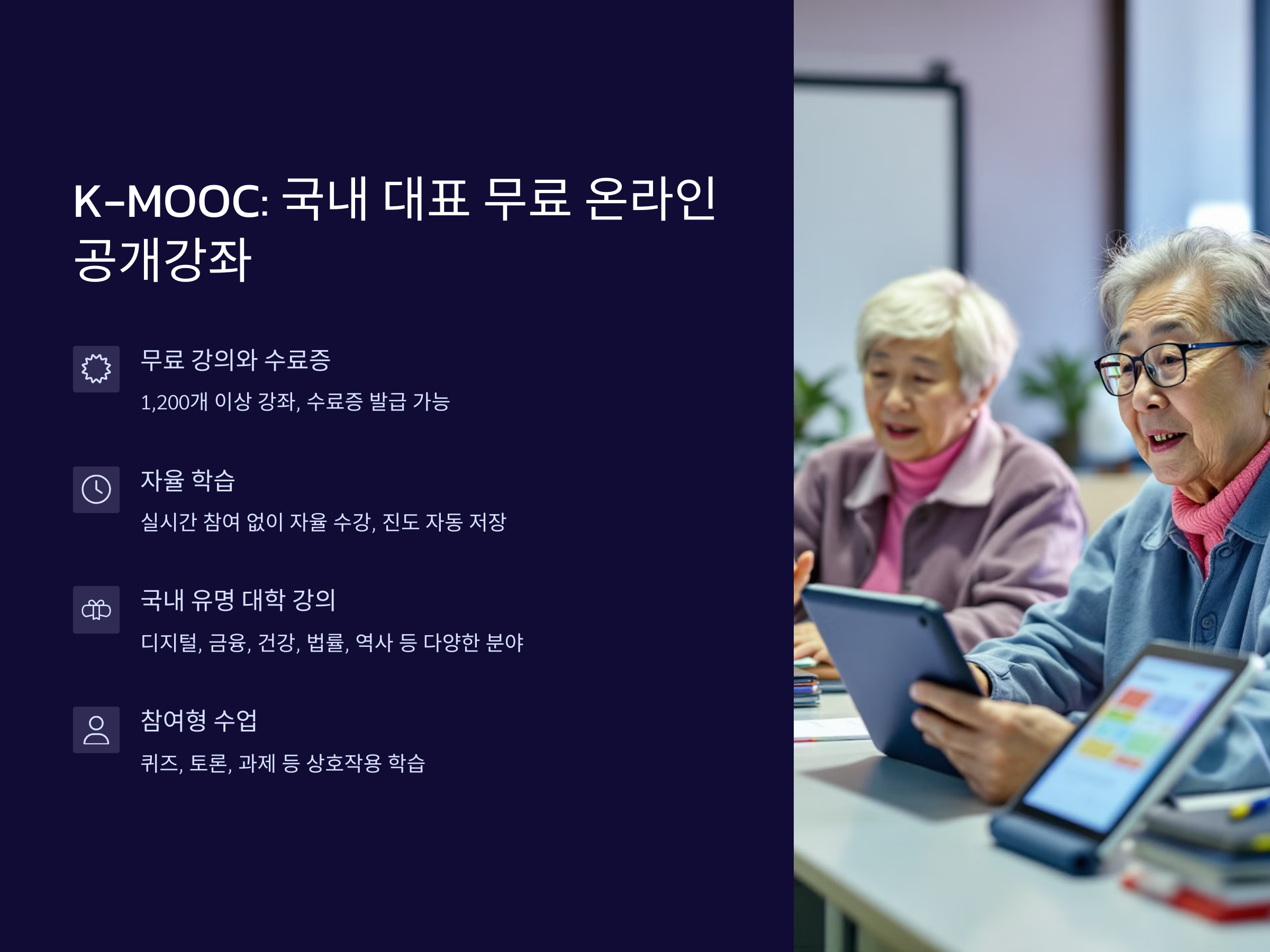 K-MOOC: 국내 대표 무료 온라인 공개강좌

무료 강의와 수료증

1,200개 이상 강좌, 수료증 발급 가능

자율 학습

실시간 참여 없이 자율 수강, 진도 자동 저장

국내 유명 대학 강의

디지털, 금융, 건강, 법률, 역사 등 다양한 분야

참여형 수업

퀴즈, 토론, 과제 등 상호작용 학습